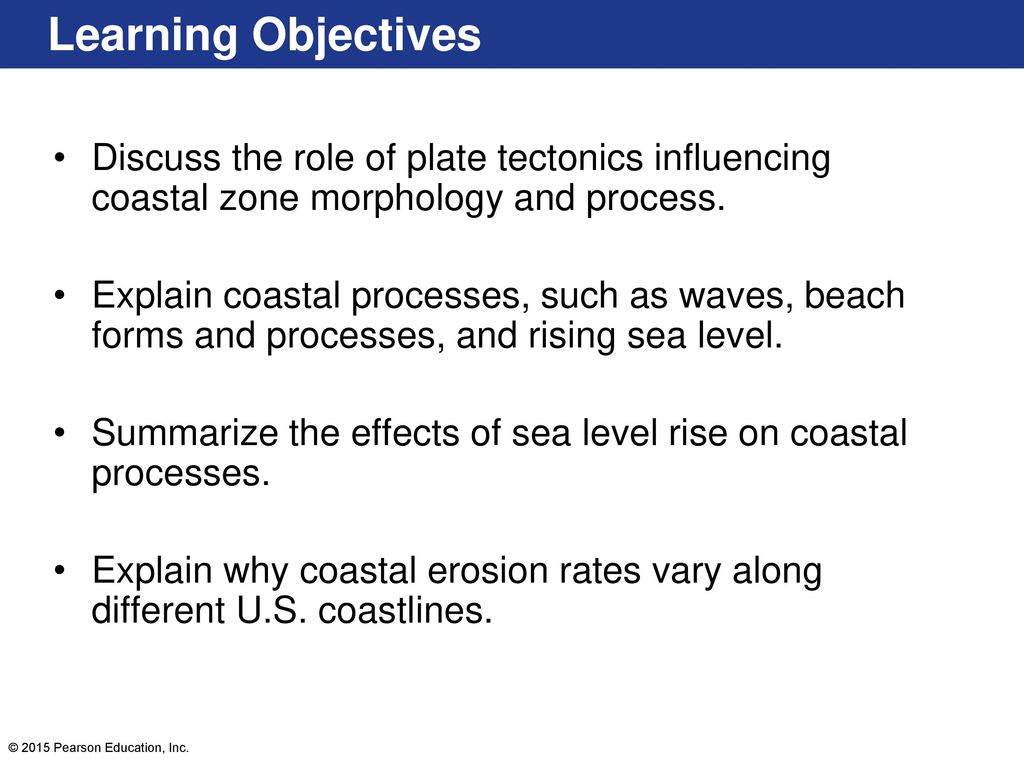 Learning Objectives

• Discuss the role of plate tectonics influencing coastal zone morphology and process.

• Explain coastal processes, such as waves, beach forms and processes, and rising sea level.

• Summarize the effects of sea level rise on coastal processes.

• Explain why coastal erosion rates vary along different U.S. coastlines.

© 2015 Pearson Education, Inc.